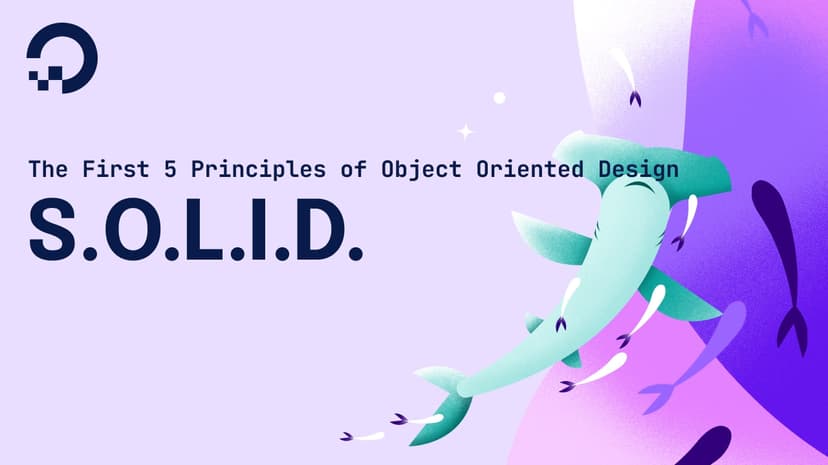 The First 5 Principles of Object Oriented Design

S.O.L.I.D.